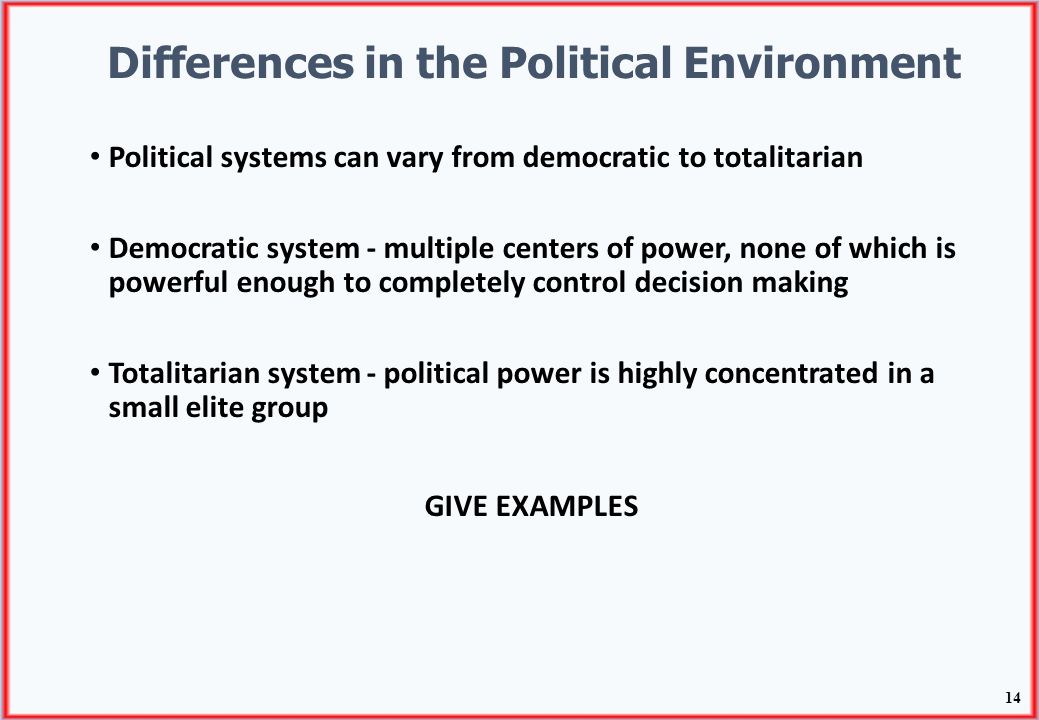 Differences in the Political Environment

• Political systems can vary from democratic to totalitarian

• Democratic system - multiple centers of power, none of which is powerful enough to completely control decision making

• Totalitarian system - political power is highly concentrated in a small elite group

GIVE EXAMPLES

14